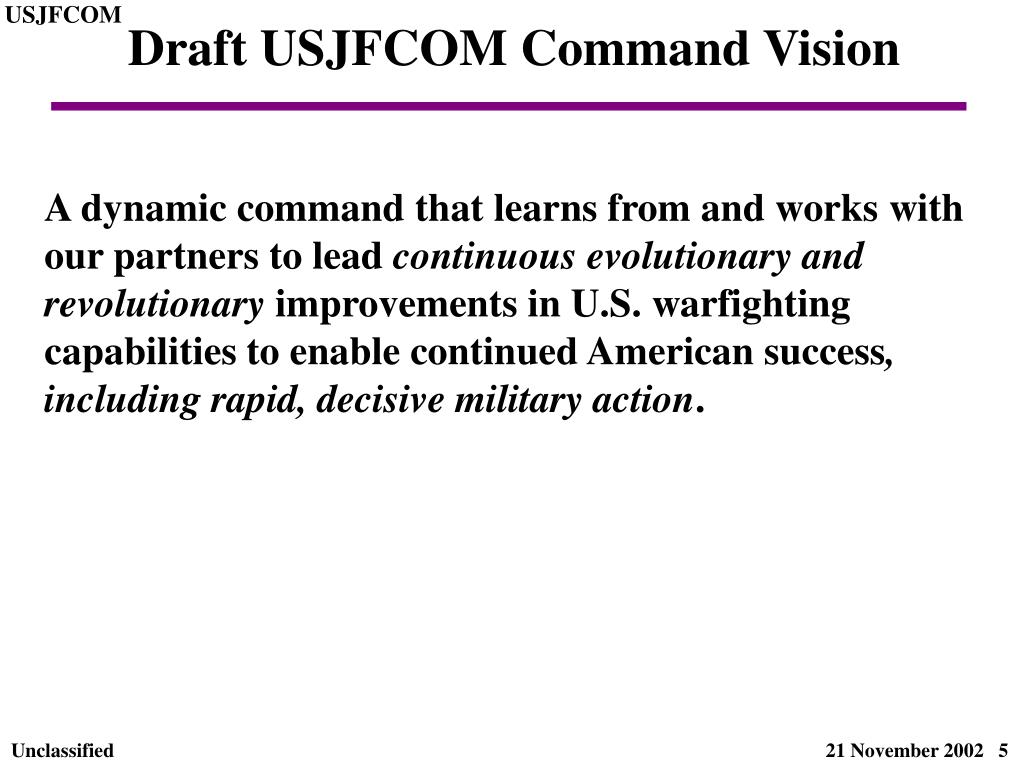 USJFCOM

Draft USJFCOM Command Vision

A dynamic command that learns from and works with our partners to lead continuous evolutionary and revolutionary improvements in U.S. warfighting capabilities to enable continued American success, including rapid, decisive military action.

Unclassified

21 November 2002 5